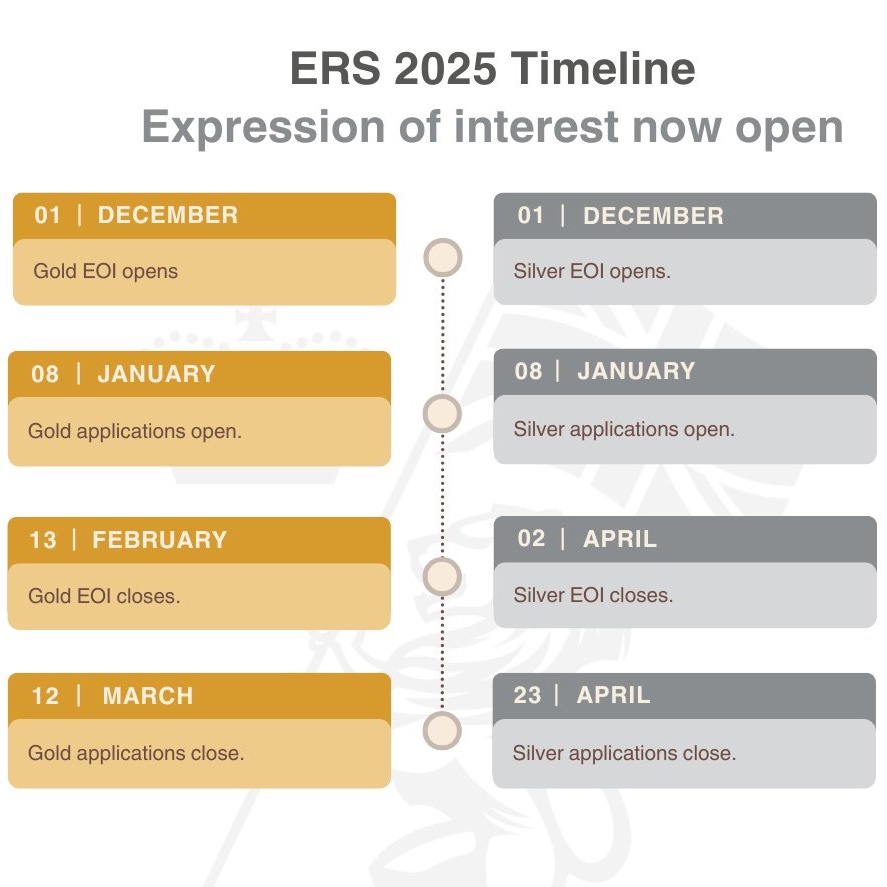 ERS 2025 Timeline
Expression of interest now open

01 | DECEMBER
Gold EOI opens

08 | JANUARY
Gold applications open.

13 | FEBRUARY
Gold EOI closes.

12 | MARCH
Gold applications close.

01 | DECEMBER
Silver EOI opens.

08 | JANUARY
Silver applications open.

02 | APRIL
Silver EOI closes.

23 | APRIL
Silver applications close.